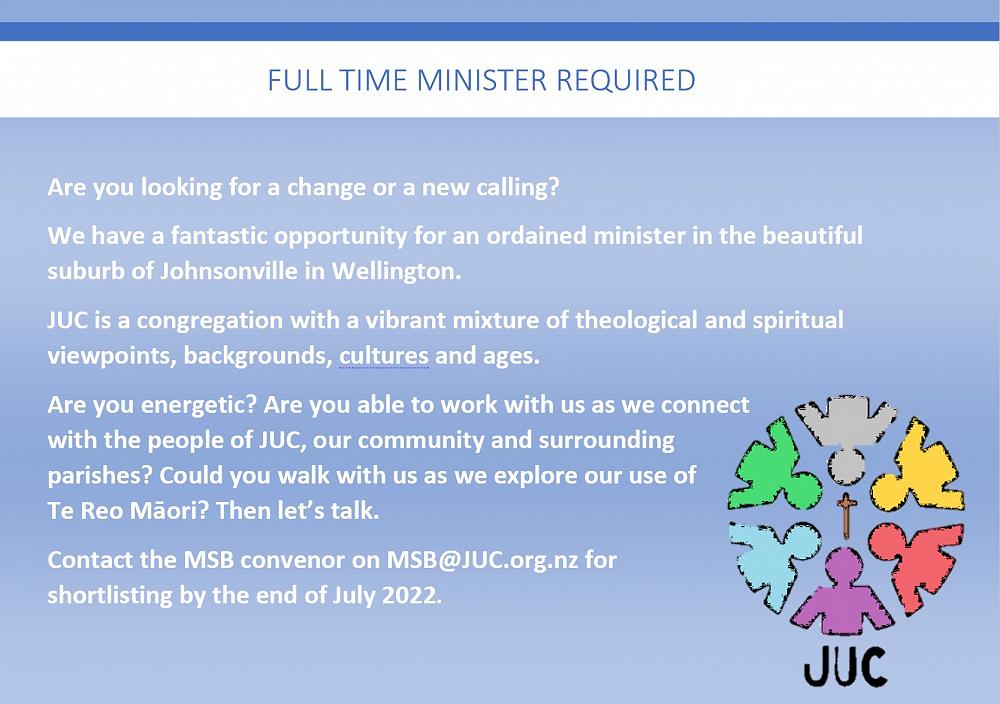 FULL TIME MINISTER REQUIRED

Are you looking for a change or a new calling?

We have a fantastic opportunity for an ordained minister in the beautiful suburb of Johnsonville in Wellington.

JUC is a congregation with a vibrant mixture of theological and spiritual viewpoints, backgrounds, cultures and ages.

Are you energetic? Are you able to work with us as we connect with the people of JUC, our community and surrounding parishes? Could you walk with us as we explore our use of Te Reo Māori? Then let's talk.

Contact the MSB convenor on MSB@JUC.org.nz for shortlisting by the end of July 2022.

JUC